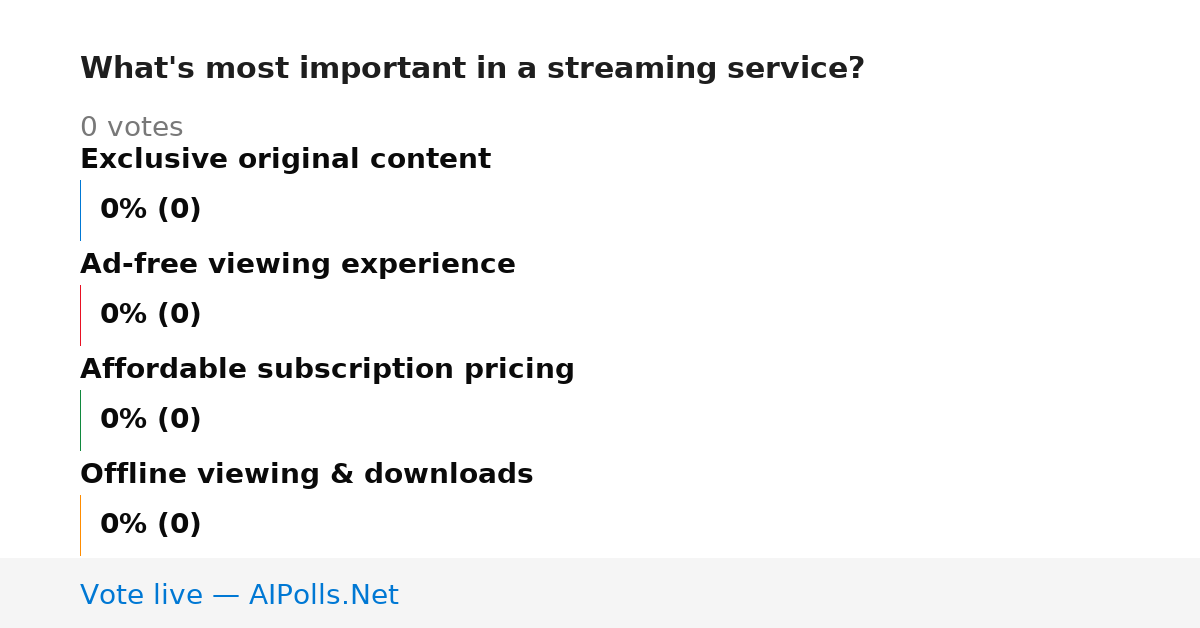 What's most important in a streaming service?

0 votes

Exclusive original content

0% (0)

Ad-free viewing experience

0% (0)

Affordable subscription pricing

0% (0)

Offline viewing & downloads

0% (0)

Vote live — AIPolls.Net